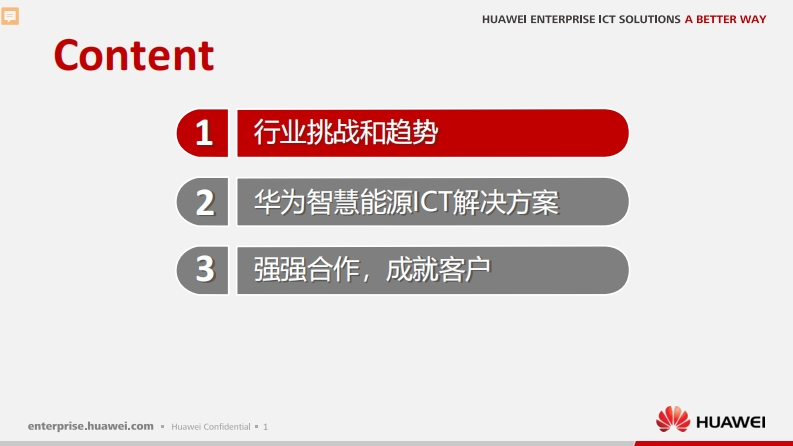 HUAWEI ENTERPRISE ICT SOLUTIONS A BETTER WAY

Content

1 行业挑战和趋势

2 华为智慧能源ICT解决方案

3 强强合作，成就客户

enterprise.huawei.com ▪ Huawei Confidential ▪ 1

HUAWEI